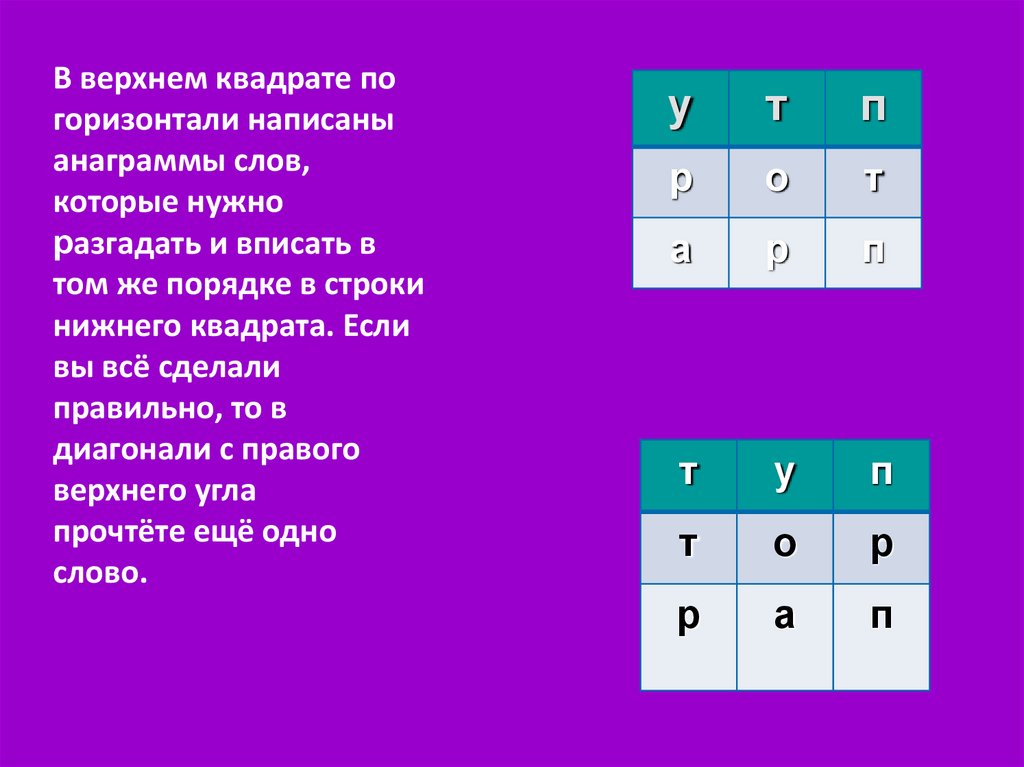 В верхнем квадрате по горизонтали написаны анаграммы слов, которые нужно разгадать и вписать в том же порядке в строки нижнего квадрата. Если вы всё сделали правильно, то в диагонали с правого верхнего угла прочтёте ещё одно слово.

| у | т | п |
|---|---|---|
| р | о | т |
| а | р | п |

| т | у | п |
|---|---|---|
| т | о | р |
| р | а | п |